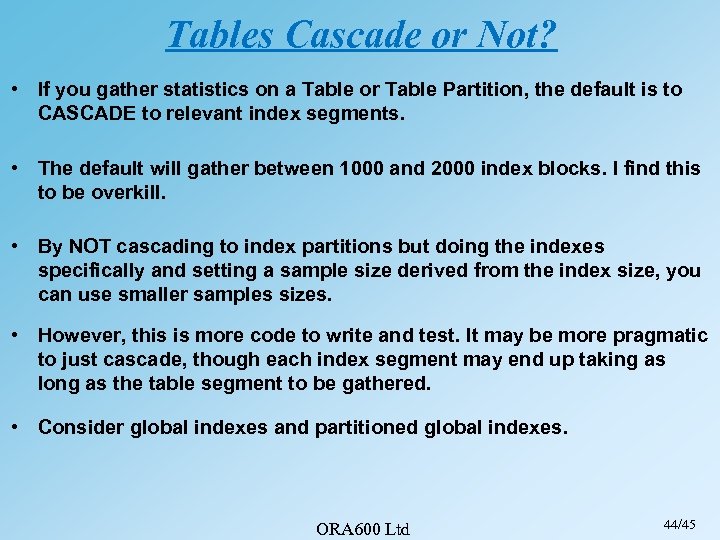 Tables Cascade or Not?

• If you gather statistics on a Table or Table Partition, the default is to CASCADE to relevant index segments.

• The default will gather between 1000 and 2000 index blocks. I find this to be overkill.

• By NOT cascading to index partitions but doing the indexes specifically and setting a sample size derived from the index size, you can use smaller samples sizes.

• However, this is more code to write and test. It may be more pragmatic to just cascade, though each index segment may end up taking as long as the table segment to be gathered.

• Consider global indexes and partitioned global indexes.

ORA600 Ltd

44/45